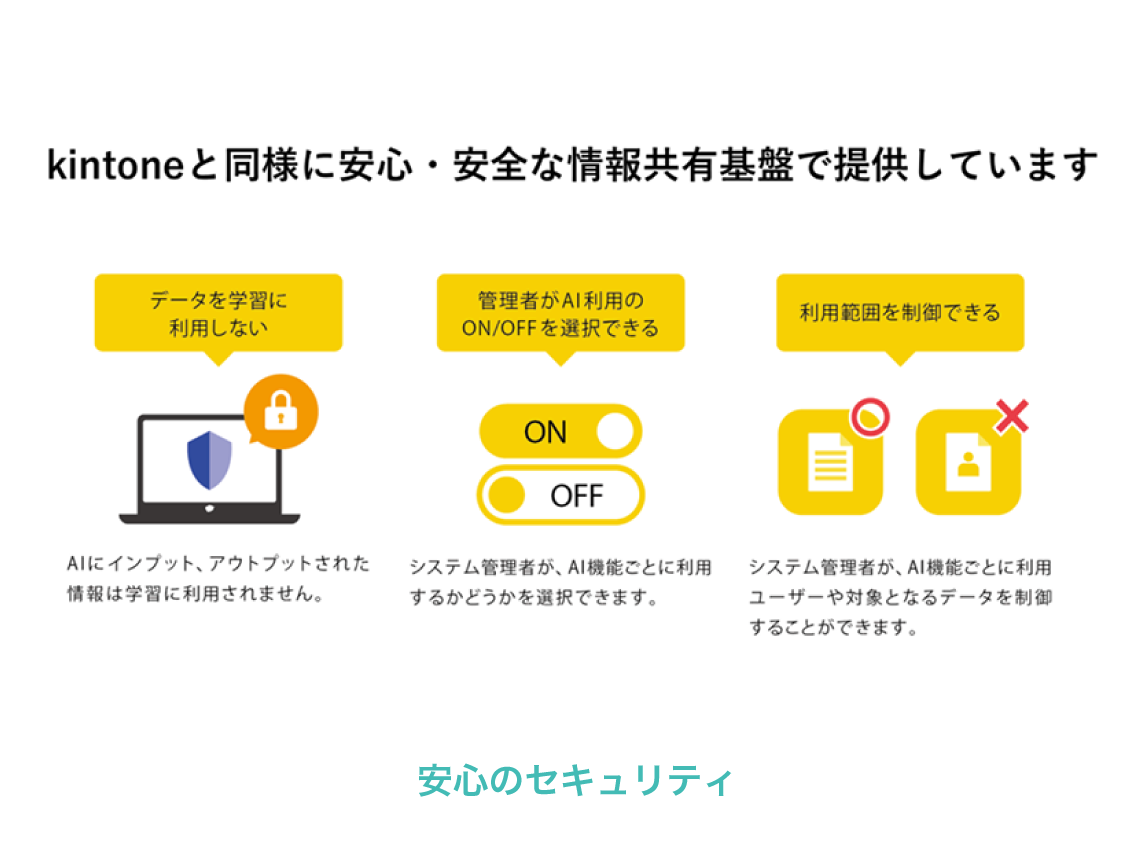 kintoneと同様に安心・安全な情報共有基盤で提供しています

データを学習に利用しない

AIにインプット、アウトプットされた情報は学習に利用されません。

管理者がAI利用のON/OFFを選択できる

ON

OFF

システム管理者が、AI機能ごとに利用するかどうかを選択できます。

利用範囲を制御できる

システム管理者が、AI機能ごとに利用ユーザーや対象となるデータを制御することができます。

安心のセキュリティ